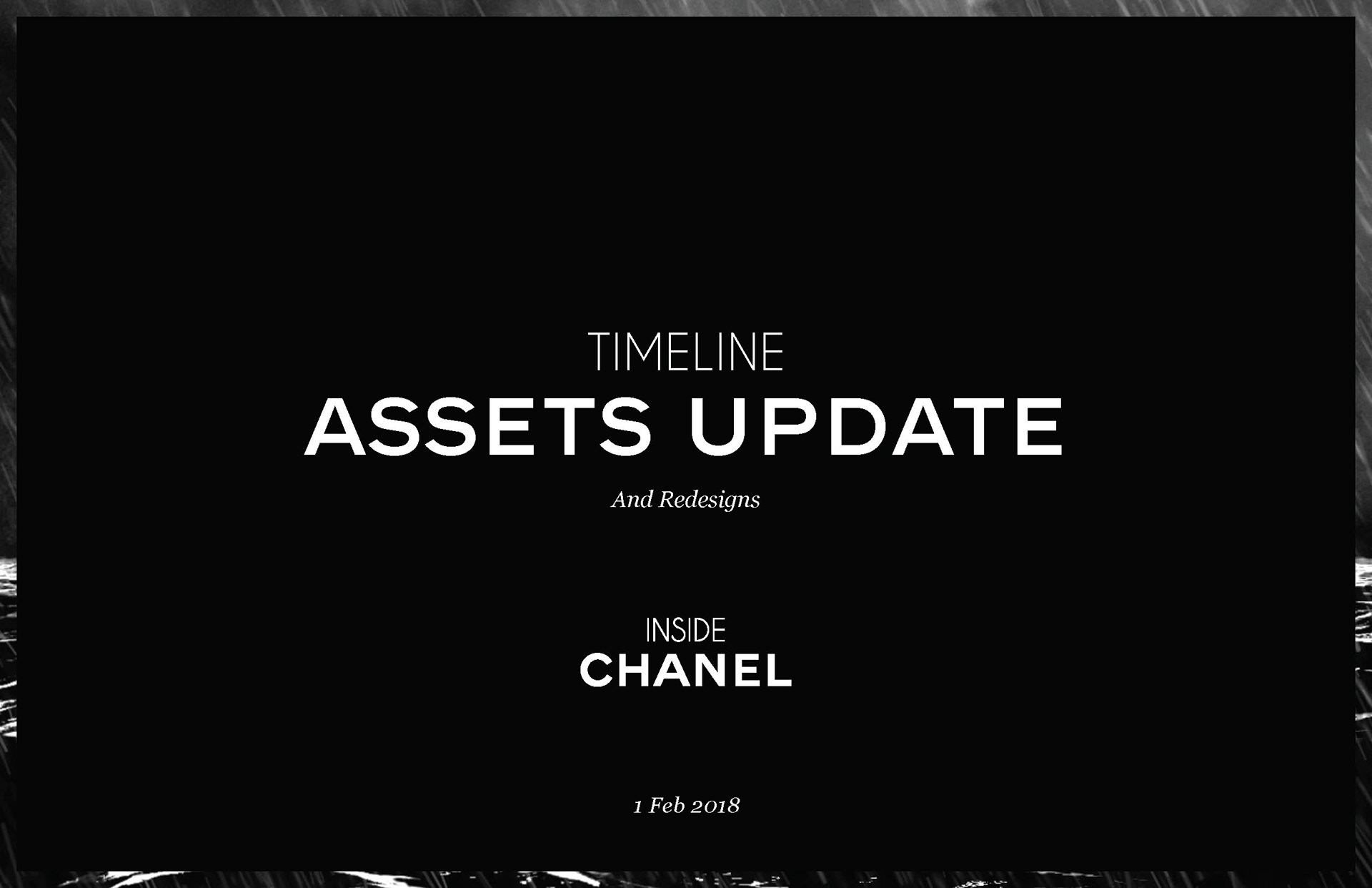 TIMELINE
ASSETS UPDATE

And Redesigns

INSIDE
CHANEL

1 Feb 2018